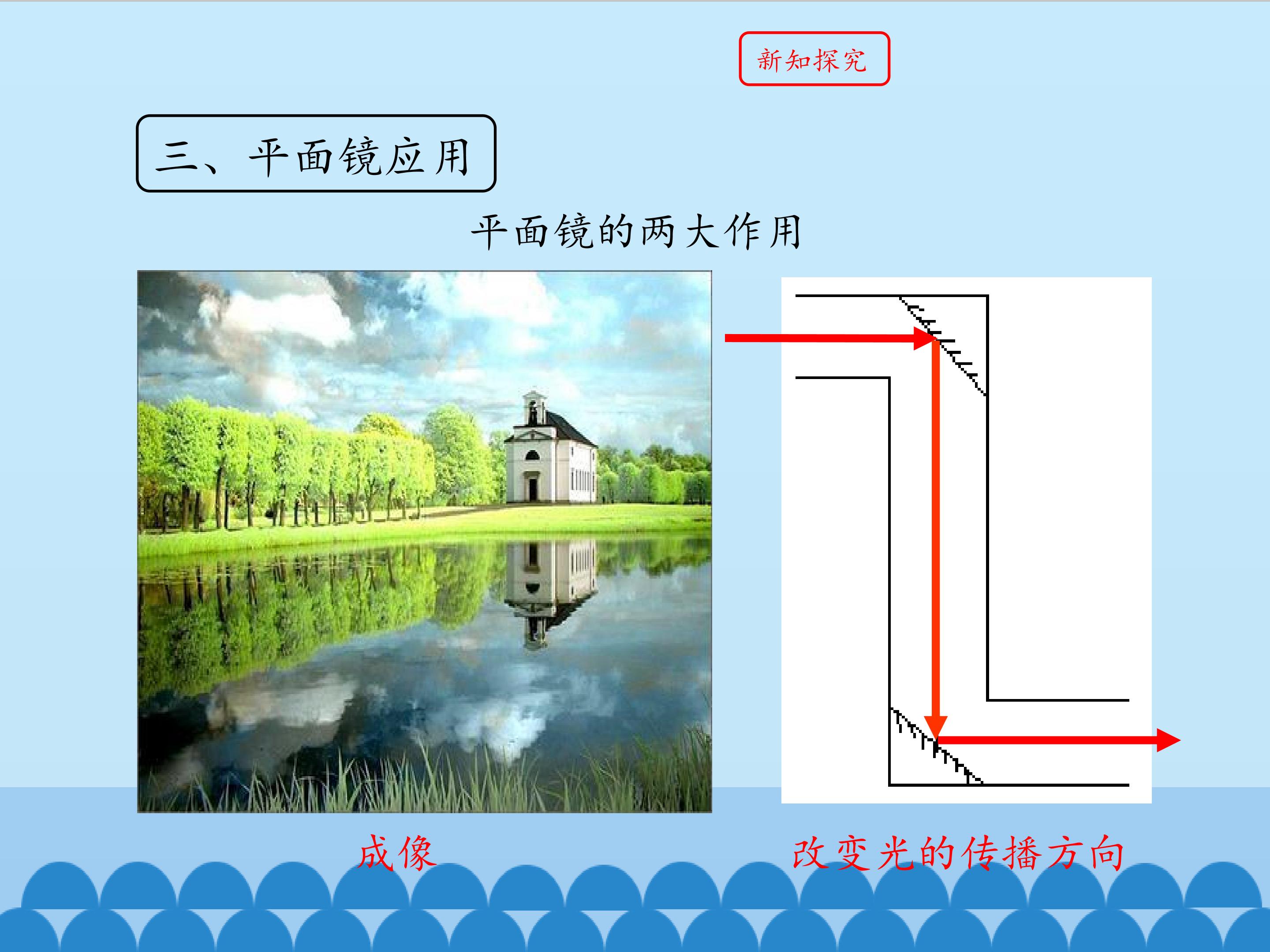 新知探究

三、平面镜应用

平面镜的两大作用

成像

改变光的传播方向